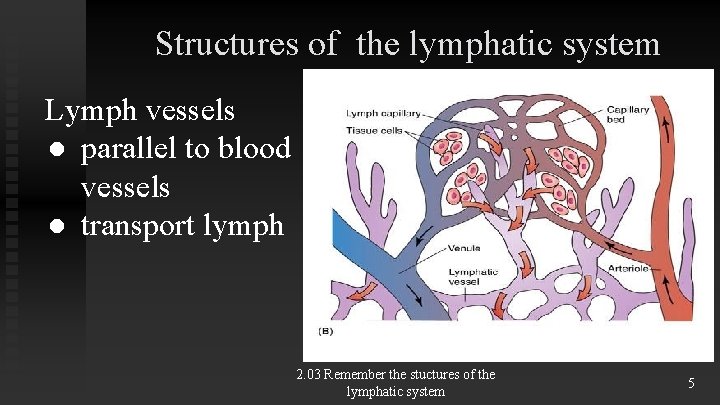 Structures of the lymphatic system

Lymph vessels
● parallel to blood vessels
● transport lymph

Lymph capillary
Tissue cells
Capillary bed
Venule
Lymphatic vessel
Arteriole
(B)

2.03 Remember the stuctures of the lymphatic system

5